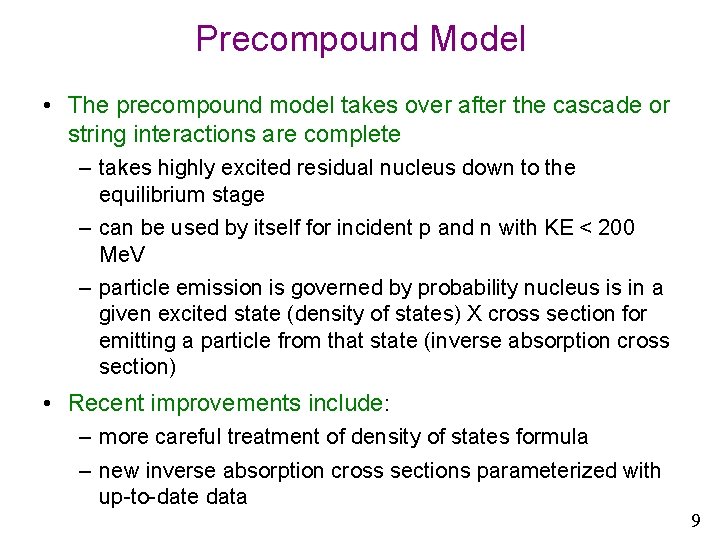 Precompound Model

• The precompound model takes over after the cascade or string interactions are complete

– takes highly excited residual nucleus down to the equilibrium stage

– can be used by itself for incident p and n with KE < 200 MeV

– particle emission is governed by probability nucleus is in a given excited state (density of states) X cross section for emitting a particle from that state (inverse absorption cross section)

• Recent improvements include:

– more careful treatment of density of states formula

– new inverse absorption cross sections parameterized with up-to-date data

9